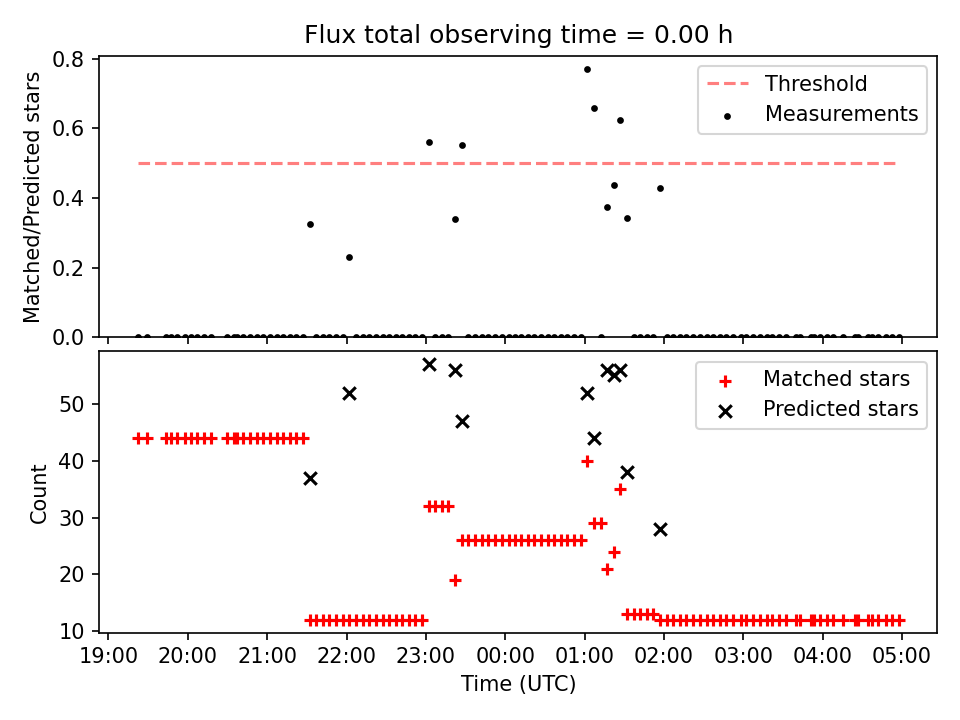 Flux total observing time = 0.00 h

Matched/Predicted stars

0.8
0.6
0.4
0.2
0.0

Threshold
Measurements

Count

50
40
30
20
10

Matched stars
Predicted stars

19:00 20:00 21:00 22:00 23:00 00:00 01:00 02:00 03:00 04:00 05:00

Time (UTC)